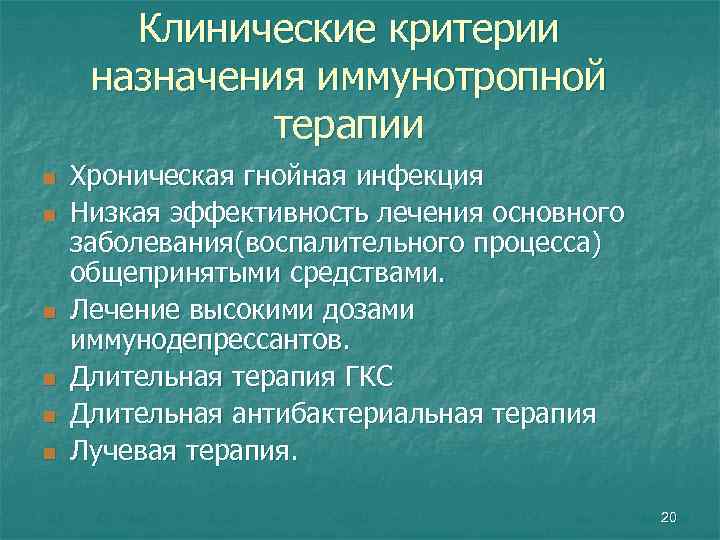 Клинические критерии назначения иммунотропной терапии

- Хроническая гнойная инфекция
- Низкая эффективность лечения основного заболевания(воспалительного процесса) общепринятыми средствами.
- Лечение высокими дозами иммунодепрессантов.
- Длительная терапия ГКС
- Длительная антибактериальная терапия
- Лучевая терапия.

20